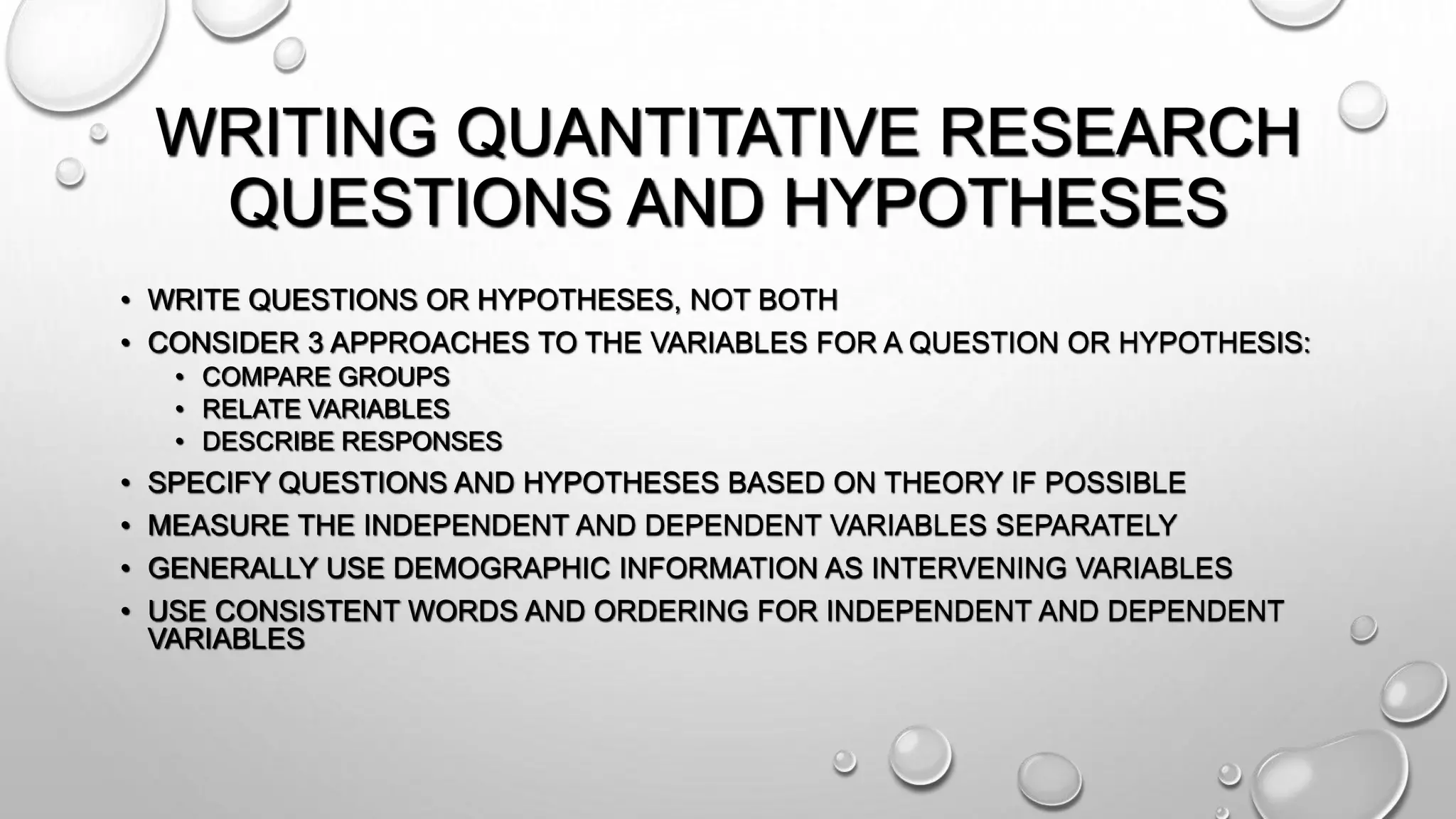 WRITING QUANTITATIVE RESEARCH QUESTIONS AND HYPOTHESES

• WRITE QUESTIONS OR HYPOTHESES, NOT BOTH
• CONSIDER 3 APPROACHES TO THE VARIABLES FOR A QUESTION OR HYPOTHESIS:
  • COMPARE GROUPS
  • RELATE VARIABLES
  • DESCRIBE RESPONSES
• SPECIFY QUESTIONS AND HYPOTHESES BASED ON THEORY IF POSSIBLE
• MEASURE THE INDEPENDENT AND DEPENDENT VARIABLES SEPARATELY
• GENERALLY USE DEMOGRAPHIC INFORMATION AS INTERVENING VARIABLES
• USE CONSISTENT WORDS AND ORDERING FOR INDEPENDENT AND DEPENDENT VARIABLES